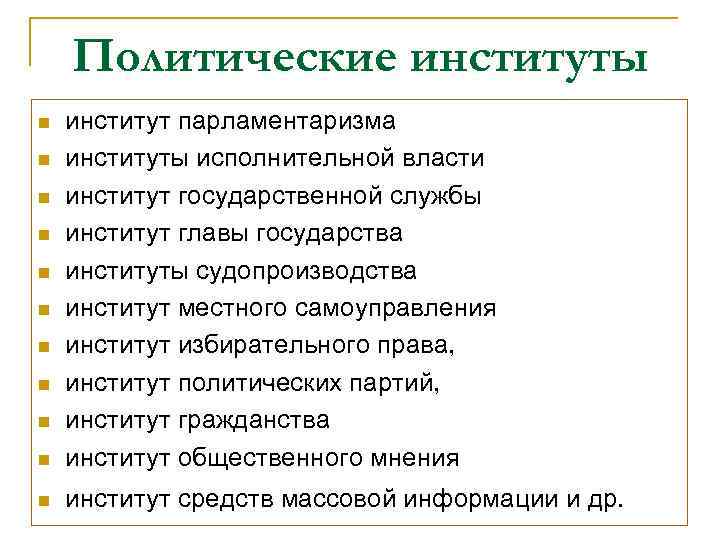 Политические институты

- институт парламентаризма
- институты исполнительной власти
- институт государственной службы
- институт главы государства
- институты судопроизводства
- институт местного самоуправления
- институт избирательного права,
- институт политических партий,
- институт гражданства
- институт общественного мнения
- институт средств массовой информации и др.